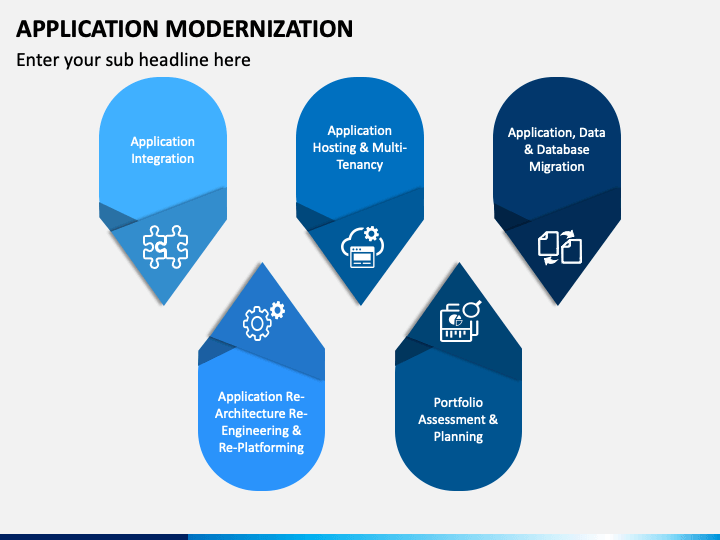 APPLICATION MODERNIZATION

Enter your sub headline here

Application Integration

Application Hosting & Multi-Tenancy

Application, Data & Database Migration

Application Re-Architecture Re-Engineering & Re-Platforming

Portfolio Assessment & Planning